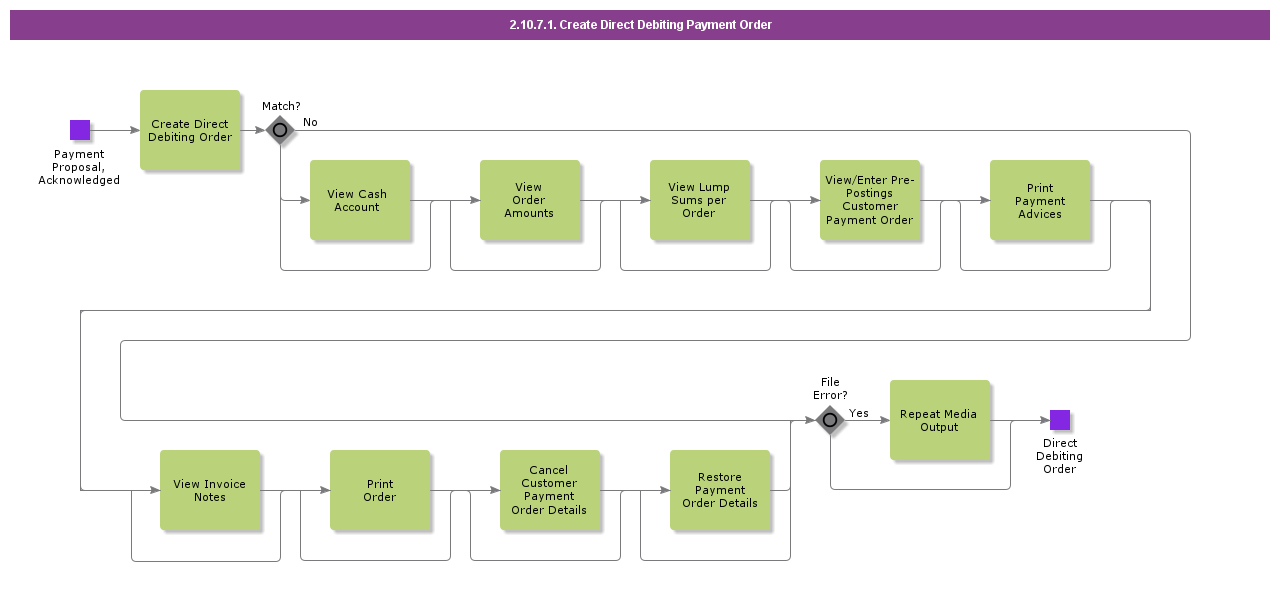 2.10.7.1. Create Direct Debiting Payment Order

Payment Proposal, Acknowledged

Create Direct Debiting Order

Match?

No

View Cash Account

View Order Amounts

View Lump Sums per Order

View/Enter Pre-Postings Customer Payment Order

Print Payment Advices

View Invoice Notes

Print Order

Cancel Customer Payment Order Details

Restore Payment Order Details

File Error?

Yes

Repeat Media Output

Direct Debiting Order